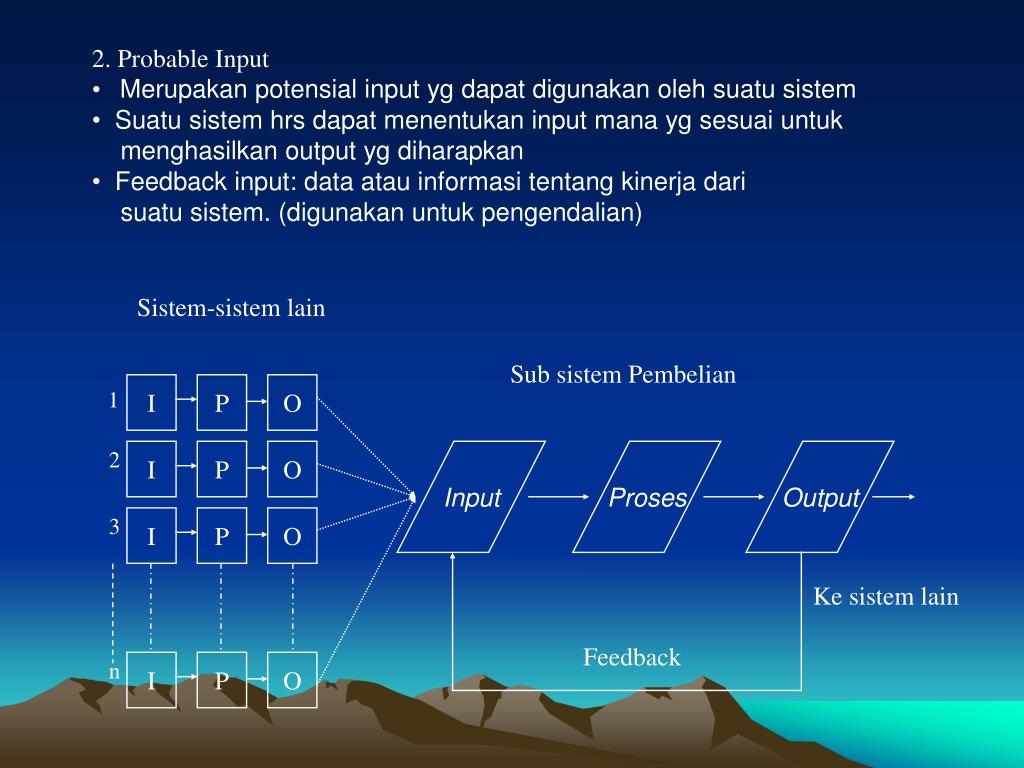 2. Probable Input

• Merupakan potensial input yg dapat digunakan oleh suatu sistem

• Suatu sistem hrs dapat menentukan input mana yg sesuai untuk menghasilkan output yg diharapkan

• Feedback input: data atau informasi tentang kinerja dari suatu sistem. (digunakan untuk pengendalian)

Sistem-sistem lain

Sub sistem Pembelian

1 I P O

2 I P O

3 I P O

n I P O

Input

Proses

Output

Ke sistem lain

Feedback